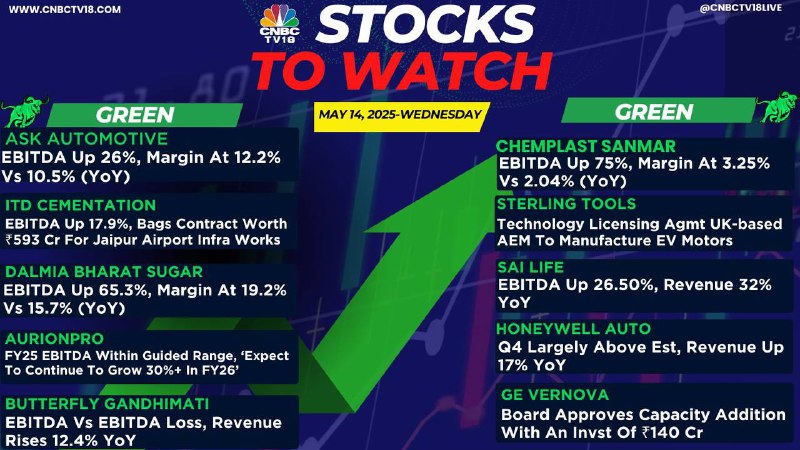 WWW.CNBCTV18.COM

CNBC TV18

STOCKS TO WATCH

@CNBCTV18LIVE

MAY 14, 2025-WEDNESDAY

GREEN

ASK AUTOMOTIVE
EBITDA Up 26%, Margin At 12.2% Vs 10.5% (YoY)

ITD CEMENTATION
EBITDA Up 17.9%, Bags Contract Worth ₹593 Cr For Jaipur Airport Infra Works

DALMIA BHARAT SUGAR
EBITDA Up 65.3%, Margin At 19.2% Vs 15.7% (YoY)

AURIONPRO
FY25 EBITDA Within Guided Range, 'Expect To Continue To Grow 30%+ In FY26'

BUTTERFLY GANDHIMATI
EBITDA Vs EBITDA Loss, Revenue Rises 12.4% YoY

GREEN

CHEMPLAST SANMAR
EBITDA Up 75%, Margin At 3.25% Vs 2.04% (YoY)

STERLING TOOLS
Technology Licensing Agmt UK-based AEM To Manufacture EV Motors

SAI LIFE
EBITDA Up 26.50%, Revenue 32% YoY

HONEYWELL AUTO
Q4 Largely Above Est, Revenue Up 17% YoY

GE VERNOVA
Board Approves Capacity Addition With An Invst Of ₹140 Cr